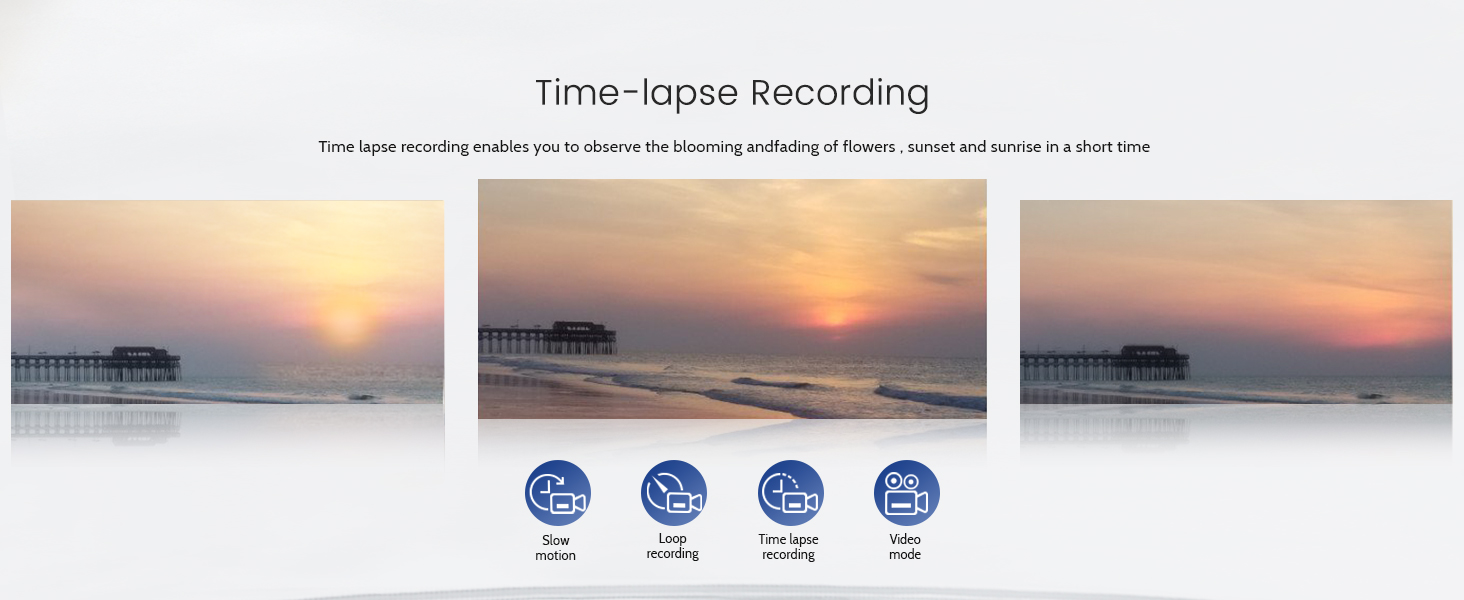 Time-lapse Recording

Time lapse recording enables you to observe the blooming andfading of flowers , sunset and sunrise in a short time

Slow motion

Loop recording

Time lapse recording

Video mode